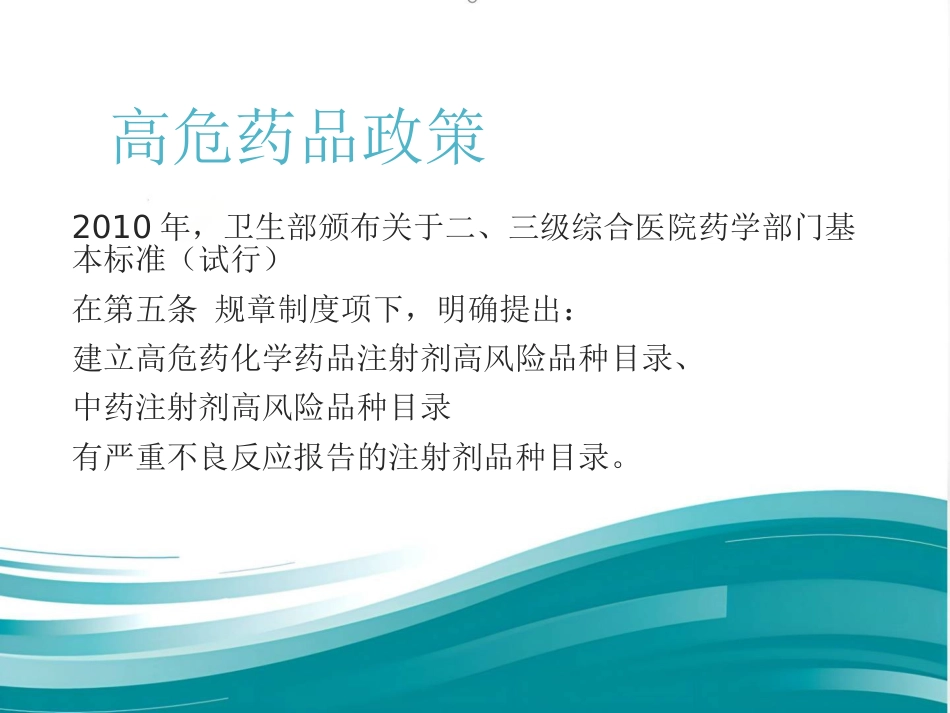 高危药品政策

2010 年，卫生部颁布关于二、三级综合医院药学部门基本标准（试行）

在第五条 规章制度项下，明确提出：

建立高危药化学药品注射剂高风险品种目录、

中药注射剂高风险品种目录

有严重不良反应报告的注射剂品种目录。